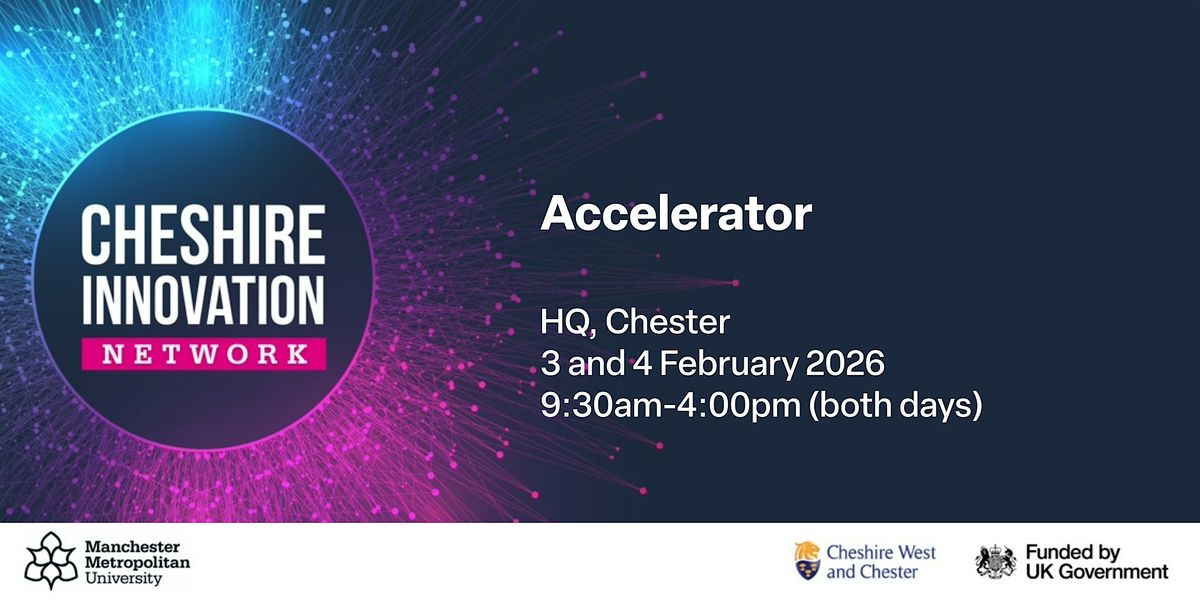 CHESHIRE
INNOVATION
NETWORK

Accelerator

HQ, Chester
3 and 4 February 2026
9:30am-4:00pm (both days)

Manchester
Metropolitan
University

Cheshire West
and Chester

Funded by
UK Government